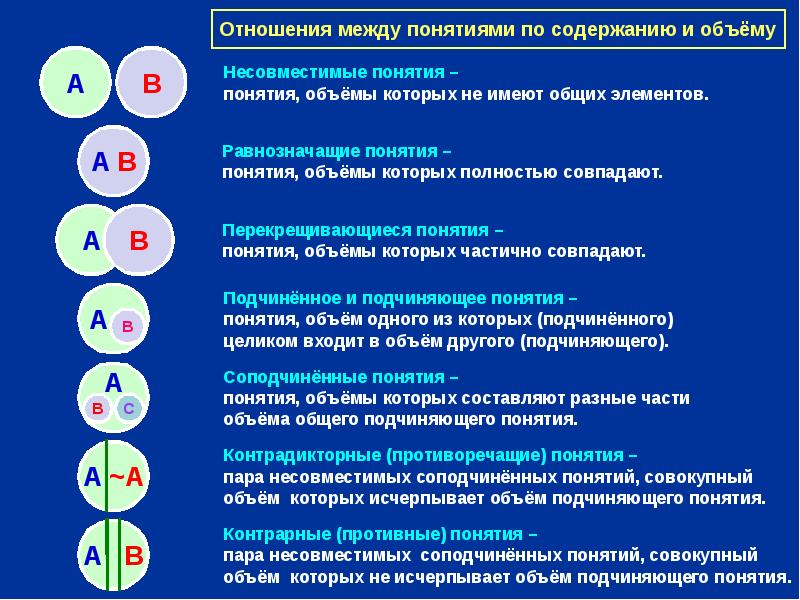 Отношения между понятиями по содержанию и объёму

A B

Несовместимые понятия –
понятия, объёмы которых не имеют общих элементов.

A B

Равнозначащие понятия –
понятия, объёмы которых полностью совпадают.

A B

Перекрещивающиеся понятия –
понятия, объёмы которых частично совпадают.

A B

Подчинённое и подчиняющее понятия –
понятия, объём одного из которых (подчинённого) целиком входит в объём другого (подчиняющего).

A B C

Соподчинённые понятия –
понятия, объёмы которых составляют разные части объёма общего подчиняющего понятия.

A ~A

Контрадикторные (противоречащие) понятия –
пара несовместимых соподчинённых понятий, совокупный объём которых исчерпывает объём подчиняющего понятия.

A B

Контрарные (противные) понятия –
пара несовместимых соподчинённых понятий, совокупный объём которых не исчерпывает объём подчиняющего понятия.